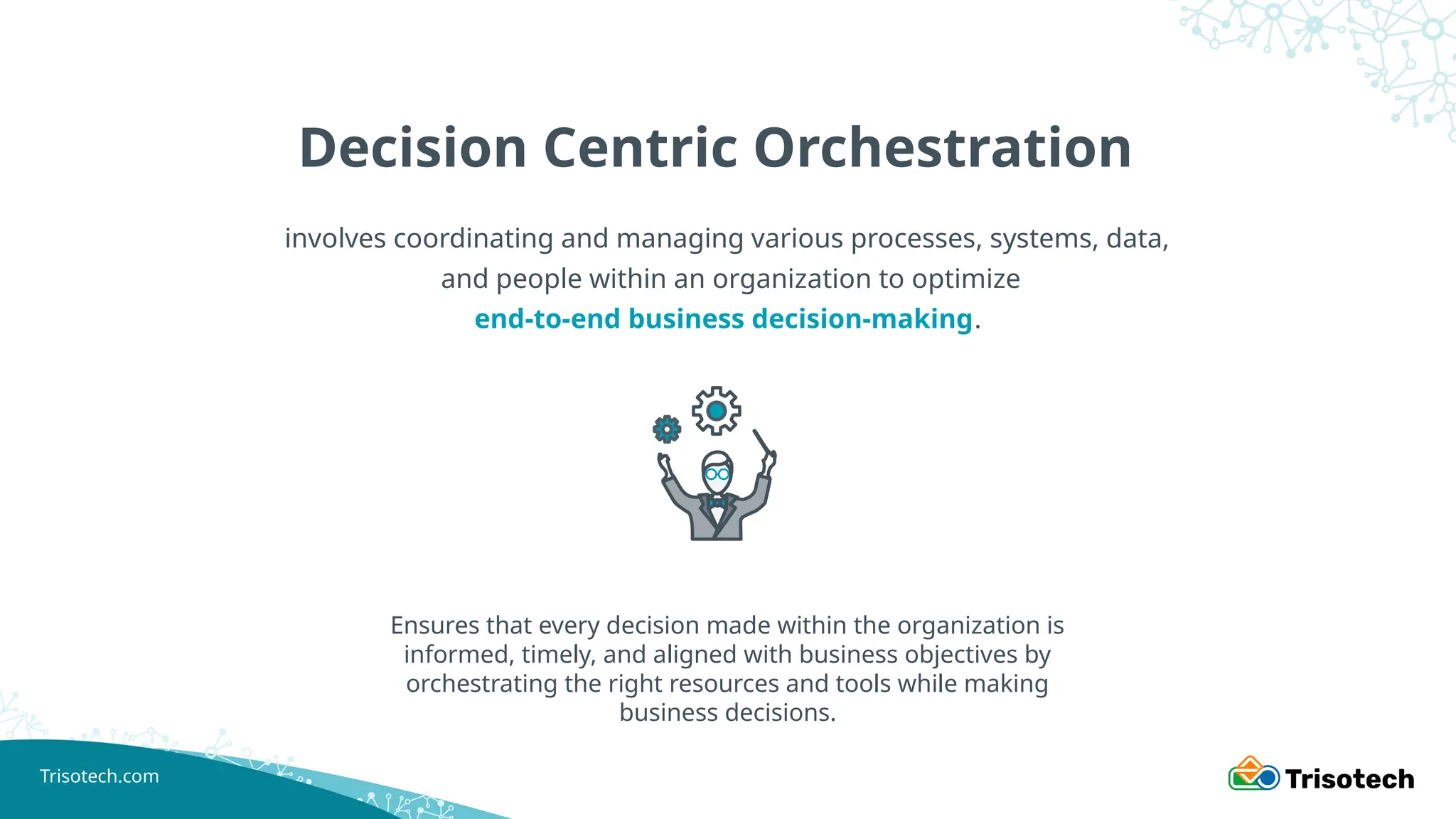 Decision Centric Orchestration

involves coordinating and managing various processes, systems, data, and people within an organization to optimize end-to-end business decision-making.

Ensures that every decision made within the organization is informed, timely, and aligned with business objectives by orchestrating the right resources and tools while making business decisions.

Trisotech.com

Trisotech